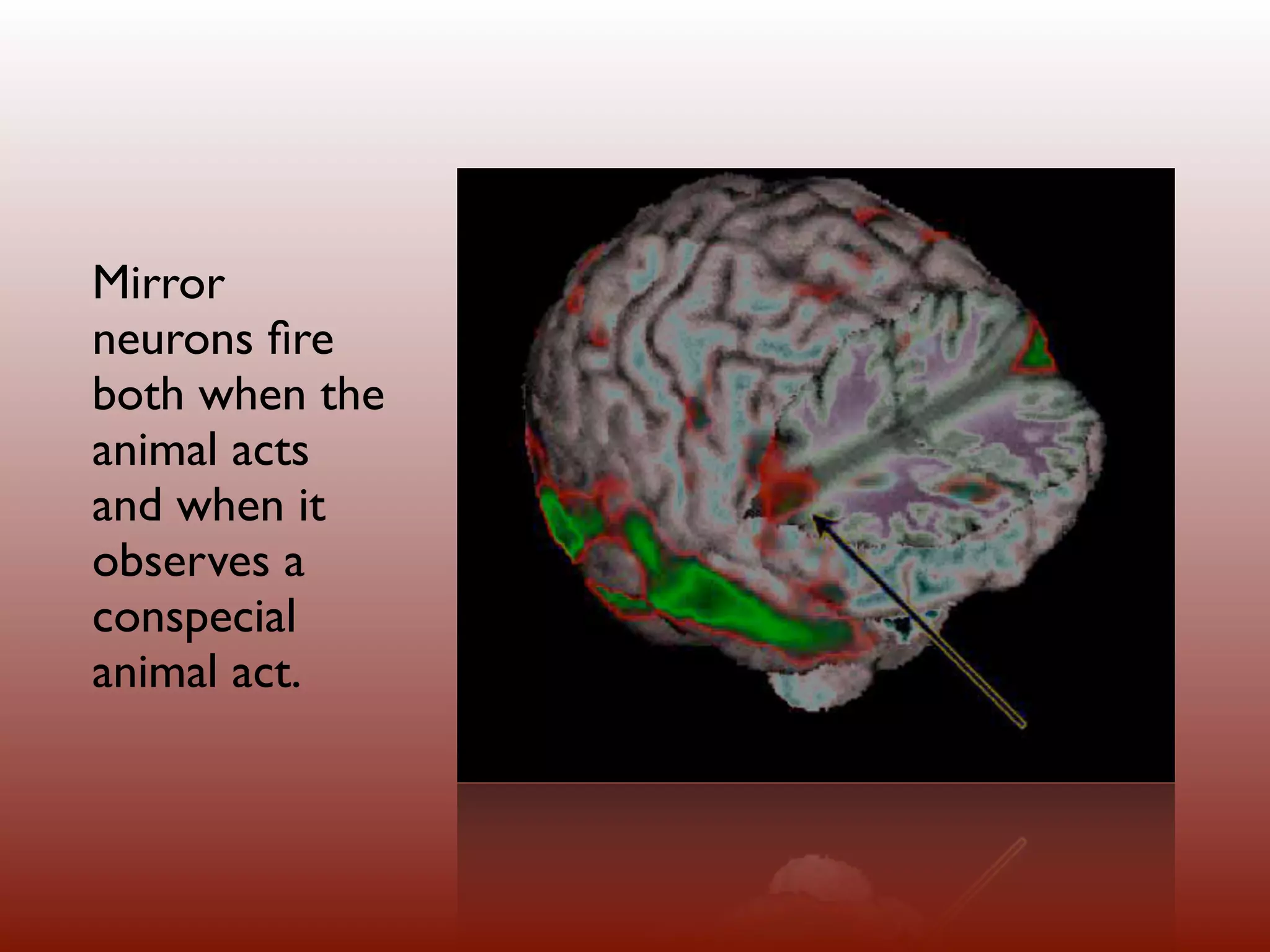 Mirror neurons fire both when the animal acts and when it observes a conspecial animal act.